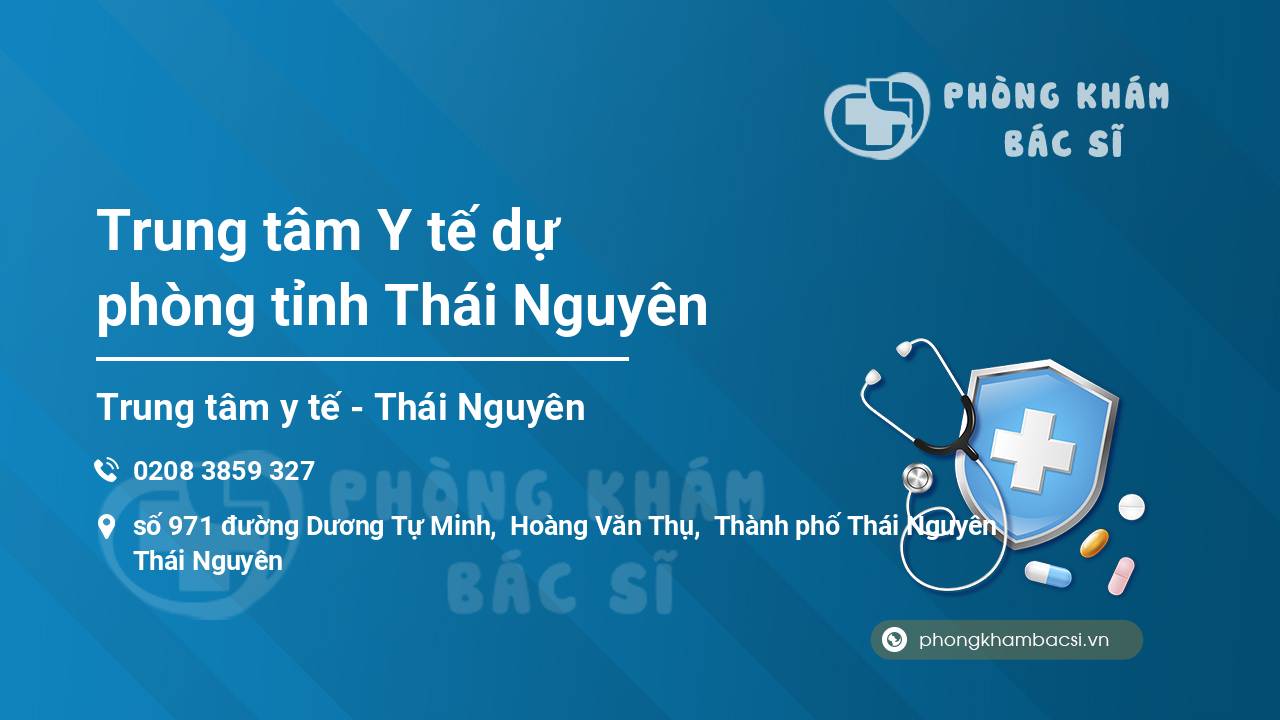 PHÒNG KHÁM BÁC SĨ

Trung tâm Y tế dự phòng tỉnh Thái Nguyên

Trung tâm y tế - Thái Nguyên

0208 3859 327

số 971 đường Dương Tự Minh, Hoàng Văn Thụ, Thành phố Thái Nguyên Thái Nguyên

PHÒNG KHÁM BÁC SĨ

phongkhambacsi.vn